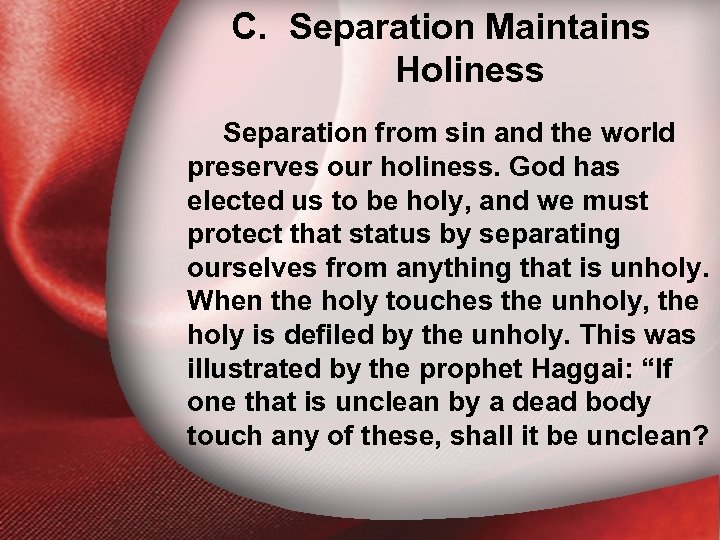 C. Separation Maintains Holiness

Separation from sin and the world preserves our holiness. God has elected us to be holy, and we must protect that status by separating ourselves from anything that is unholy. When the holy touches the unholy, the holy is defiled by the unholy. This was illustrated by the prophet Haggai: “If one that is unclean by a dead body touch any of these, shall it be unclean?